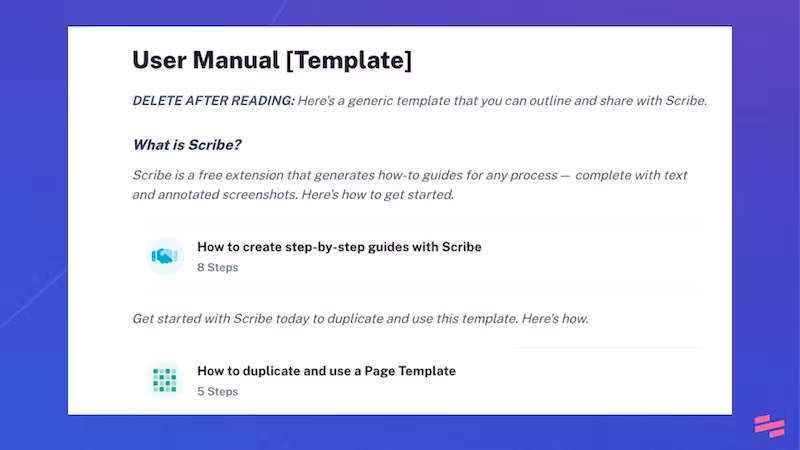 User Manual [Template]

DELETE AFTER READING: Here's a generic template that you can outline and share with Scribe.

What is Scribe?

Scribe is a free extension that generates how-to guides for any process — complete with text and annotated screenshots. Here's how to get started.

How to create step-by-step guides with Scribe
8 Steps

Get started with Scribe today to duplicate and use this template. Here's how.

How to duplicate and use a Page Template
5 Steps